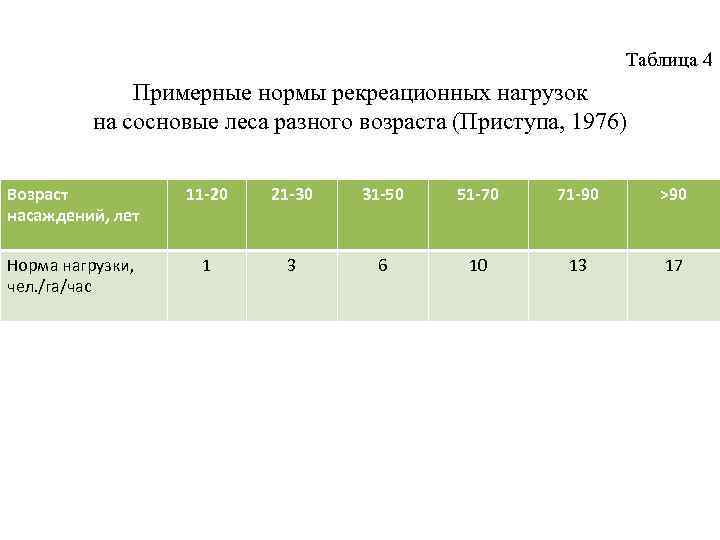 Таблица 4

Примерные нормы рекреационных нагрузок на сосновые леса разного возраста (Приступа, 1976)

| Возраст насаждений, лет | 11-20 | 21-30 | 31-50 | 51-70 | 71-90 | >90 |
|---|---|---|---|---|---|---|
| Норма нагрузки, чел./га/час | 1 | 3 | 6 | 10 | 13 | 17 |